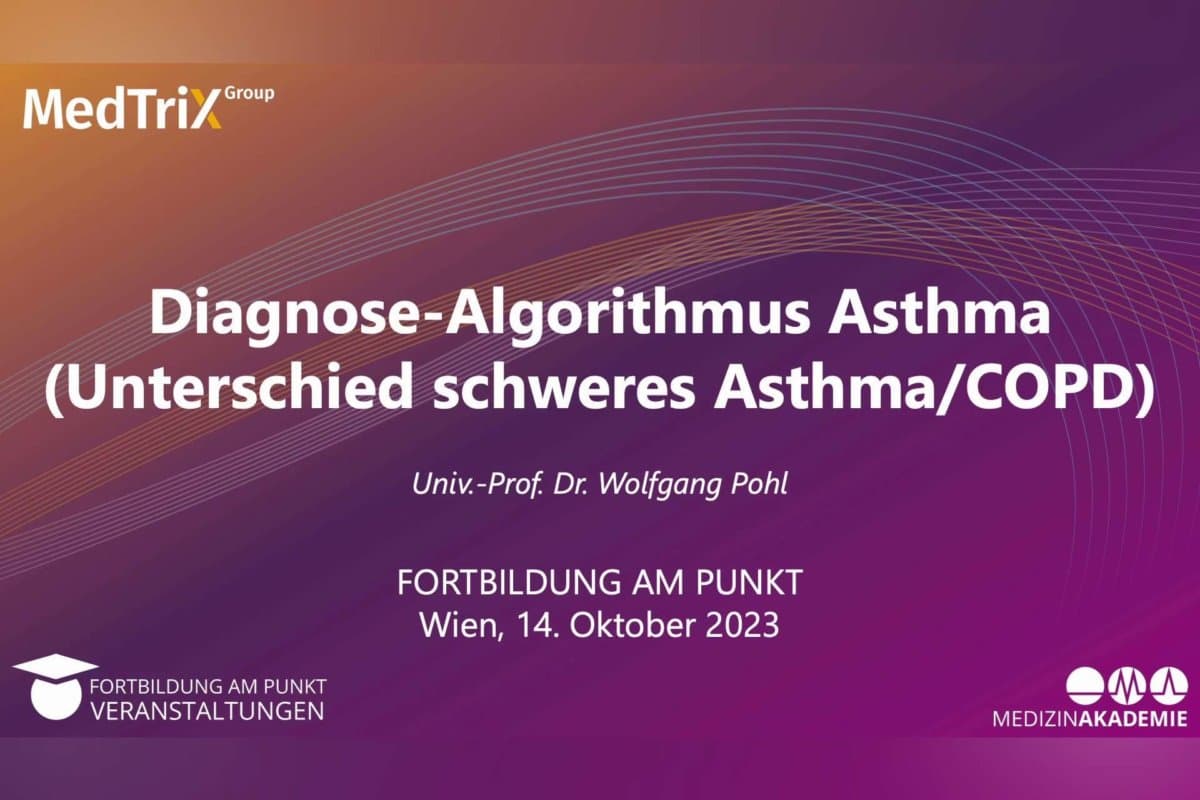 MedTriX Group

Diagnose-Algorithmus Asthma (Unterschied schweres Asthma/COPD)

Univ.-Prof. Dr. Wolfgang Pohl

FORTBILDUNG AM PUNKT
Wien, 14. Oktober 2023

FORTBILDUNG AM PUNKT
VERANSTALTUNGEN

MEDIZINAKADEMIE